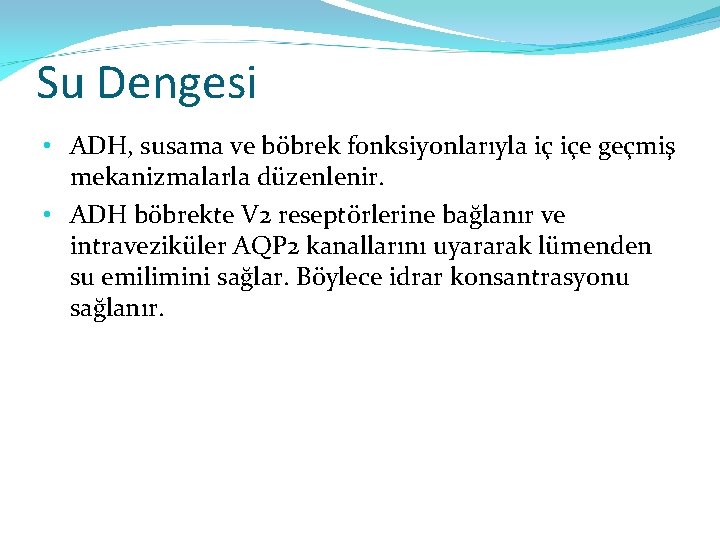 Su Dengesi

• ADH, susama ve böbrek fonksiyonlarıyla iç içe geçmiş mekanizmalarla düzenlenir.

• ADH böbrekte V2 reseptörlerine bağlanır ve intraveziküler AQP2 kanallarını uyararak lümenden su emilimini sağlar. Böylece idrar konsantrasyonu sağlanır.